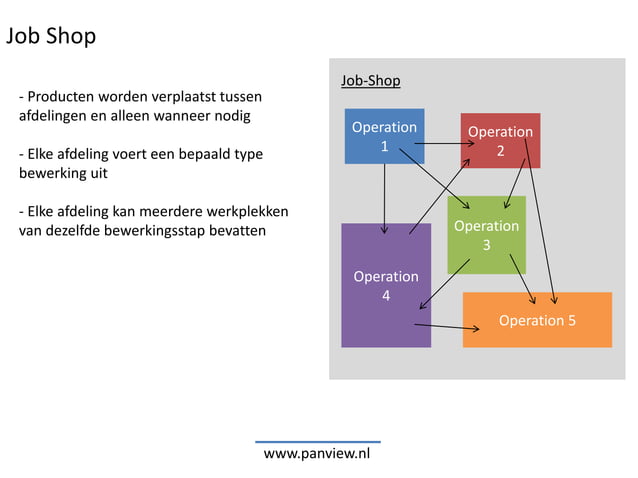 Job Shop

- Producten worden verplaatst tussen afdelingen en alleen wanneer nodig

- Elke afdeling voert een bepaald type bewerking uit

- Elke afdeling kan meerdere werkplekken van dezelfde bewerkingsstap bevatten

Job-Shop

Operation 1

Operation 2

Operation 3

Operation 4

Operation 5

www.panview.nl